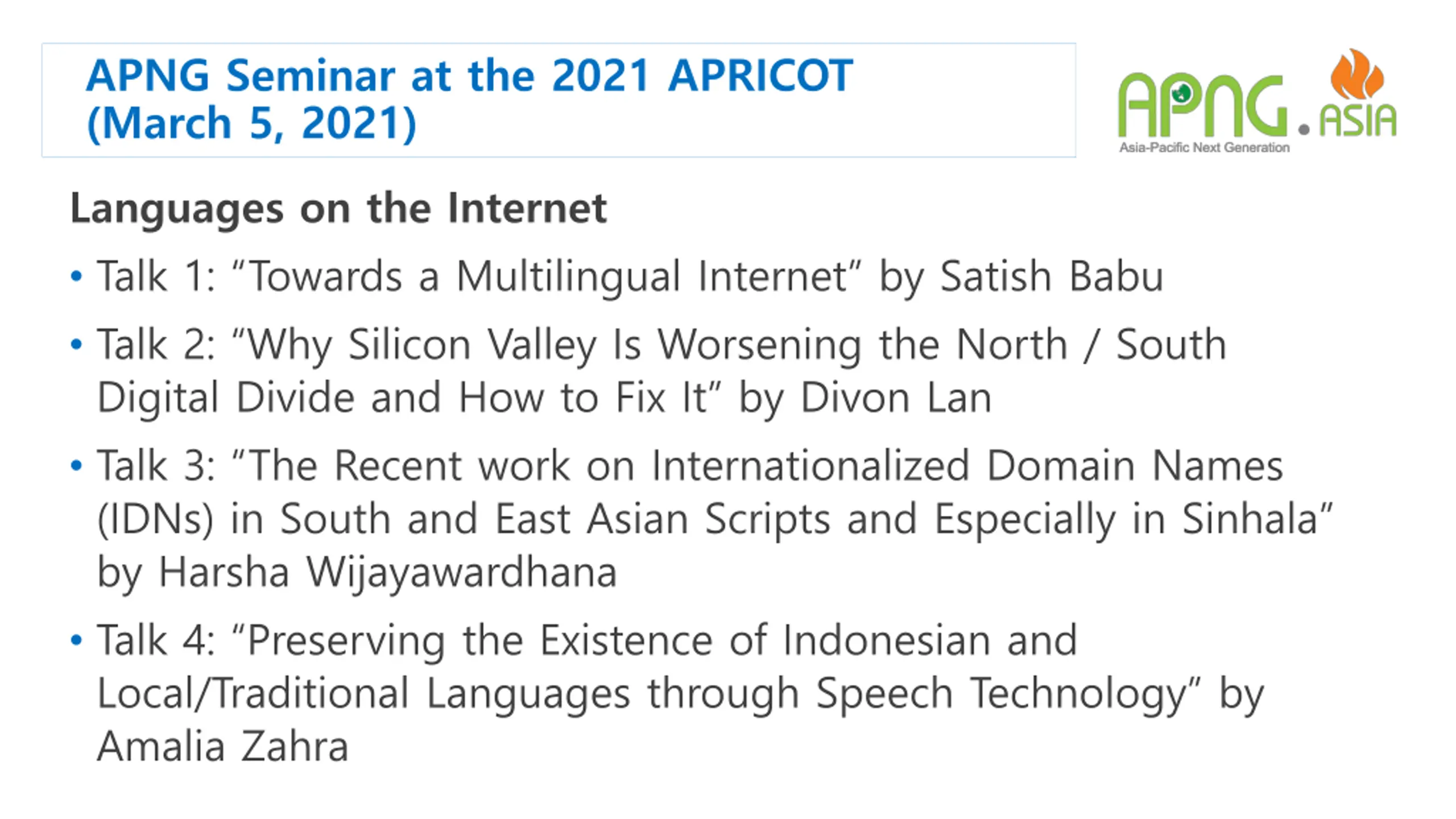 APNG Seminar at the 2021 APRICOT (March 5, 2021)

APNG.ASIA
Asia-Pacific Next Generation

Languages on the Internet

• Talk 1: “Towards a Multilingual Internet” by Satish Babu
• Talk 2: “Why Silicon Valley Is Worsening the North / South Digital Divide and How to Fix It” by Divon Lan
• Talk 3: “The Recent work on Internationalized Domain Names (IDNs) in South and East Asian Scripts and Especially in Sinhala” by Harsha Wijayawardhana
• Talk 4: “Preserving the Existence of Indonesian and Local/Traditional Languages through Speech Technology” by Amalia Zahra